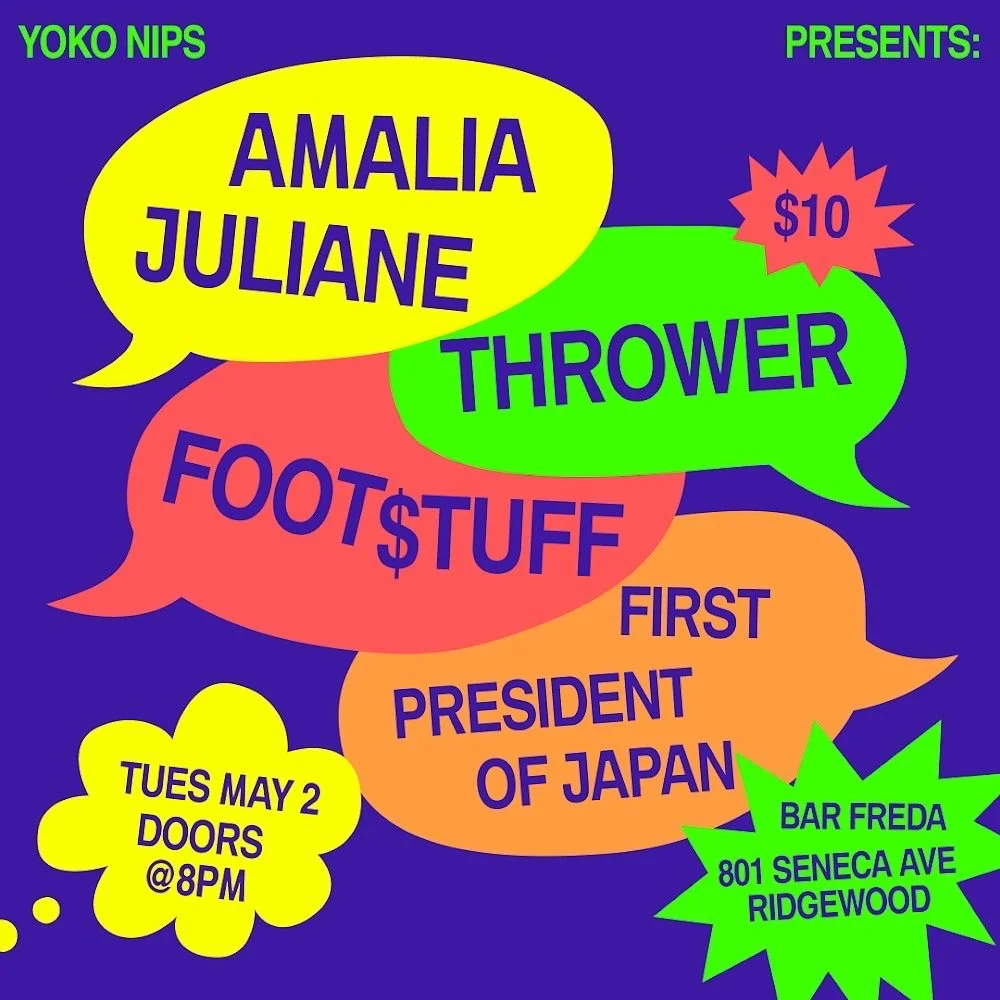 YOKO NIPS

PRESENTS:

AMALIA JULIANE

$10

THROWER

FOOT$TUFF

FIRST PRESIDENT OF JAPAN

TUES MAY 2
DOORS
@8PM

BAR FREDA
801 SENECA AVE
RIDGEWOOD